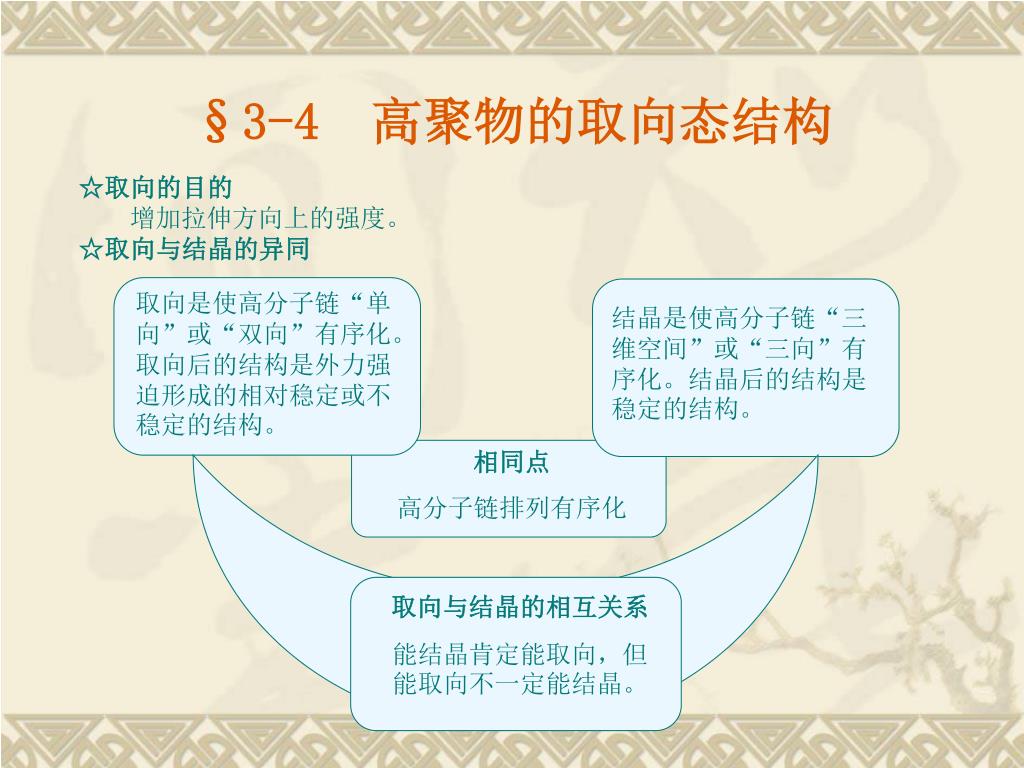 §3-4　高聚物的取向态结构

☆取向的目的

增加拉伸方向上的强度。

☆取向与结晶的异同

取向是使高分子链“单向”或“双向”有序化。取向后的结构是外力强迫形成的相对稳定或不稳定的结构。

结晶是使高分子链“三维空间”或“三向”有序化。结晶后的结构是稳定的结构。

相同点

高分子链排列有序化

取向与结晶的相互关系

能结晶肯定能取向，但能取向不一定能结晶。